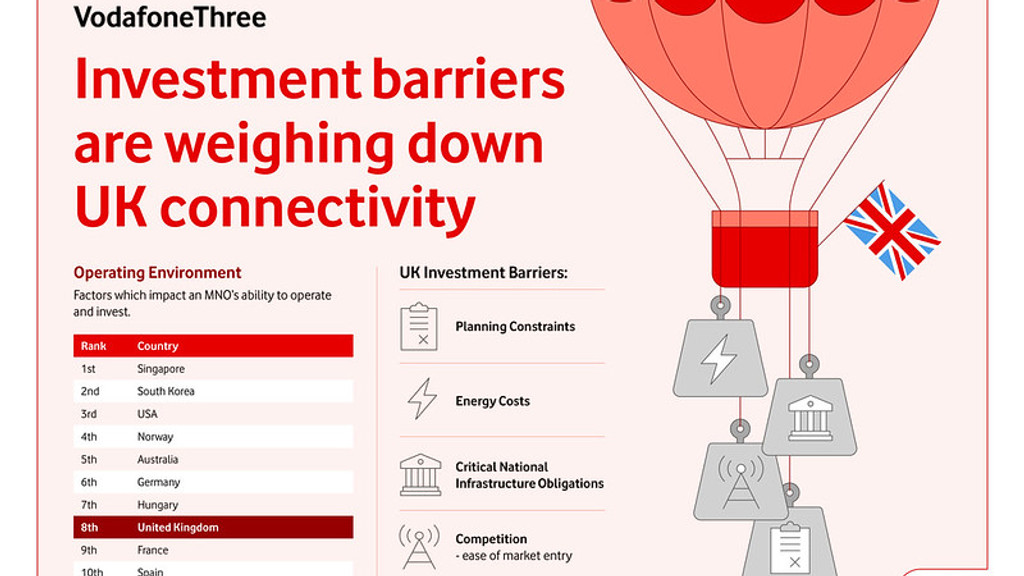 VodafoneThree

Investment barriers are weighing down UK connectivity

Operating Environment
Factors which impact an MNO's ability to operate and invest.

| Rank | Country |
|---|---|
| 1st | Singapore |
| 2nd | South Korea |
| 3rd | USA |
| 4th | Norway |
| 5th | Australia |
| 6th | Germany |
| 7th | Hungary |
| 8th | United Kingdom |
| 9th | France |
| 10th | Spain |

UK Investment Barriers:

Planning Constraints

Energy Costs

Critical National Infrastructure Obligations

Competition
- ease of market entry